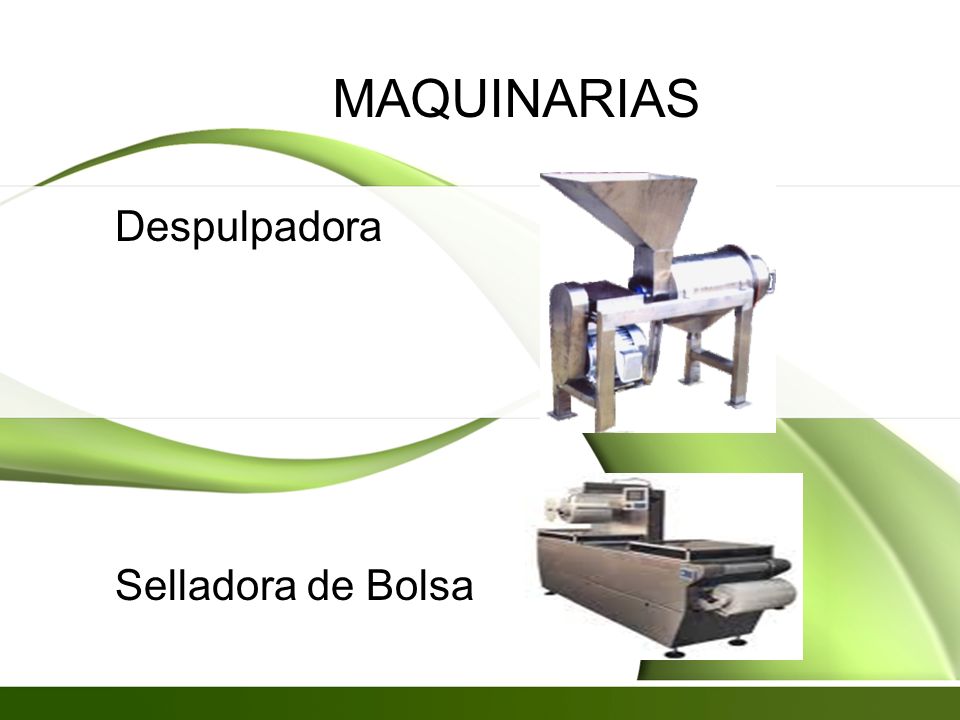 MAQUINARIAS

Despulpadora

Selladora de Bolsa